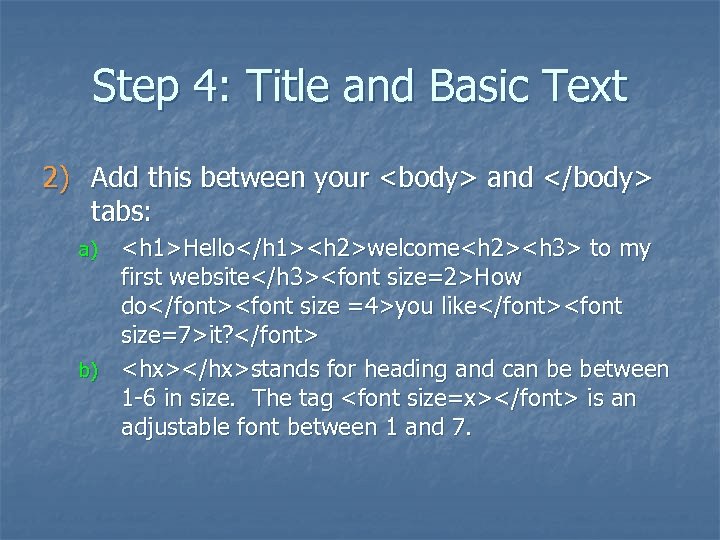 Step 4: Title and Basic Text

2) Add this between your <body> and </body> tabs:

a) <h1>Hello</h1><h2>welcome<h2><h3> to my first website</h3><font size=2>How do</font><font size =4>you like</font><font size=7>it?</font>

b) <hx></hx>stands for heading and can be between 1-6 in size. The tag <font size=x></font> is an adjustable font between 1 and 7.